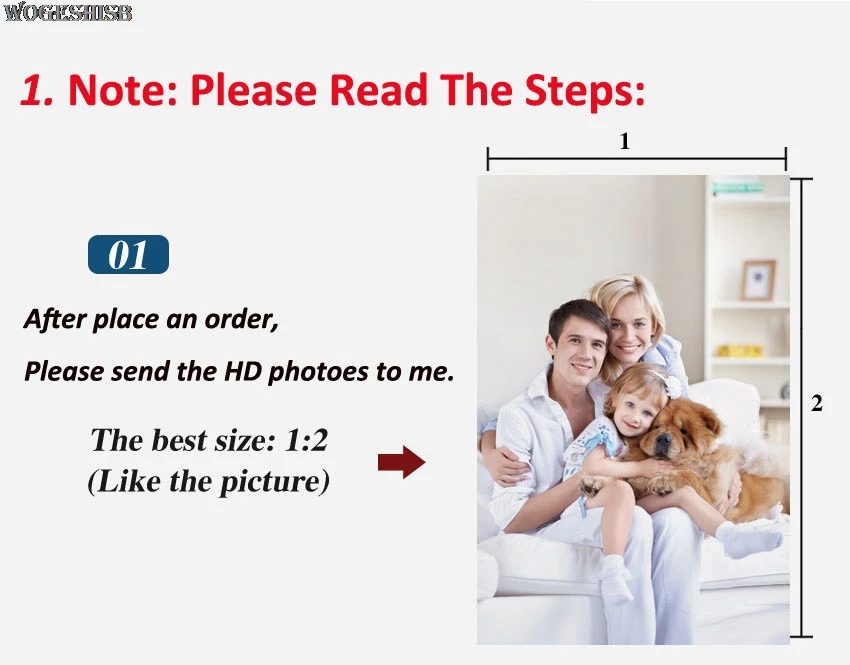 WOGESHISB

1. Note: Please Read The Steps:

01

After place an order,

Please send the HD photoes to me.

The best size: 1:2
(Like the picture)

1

2